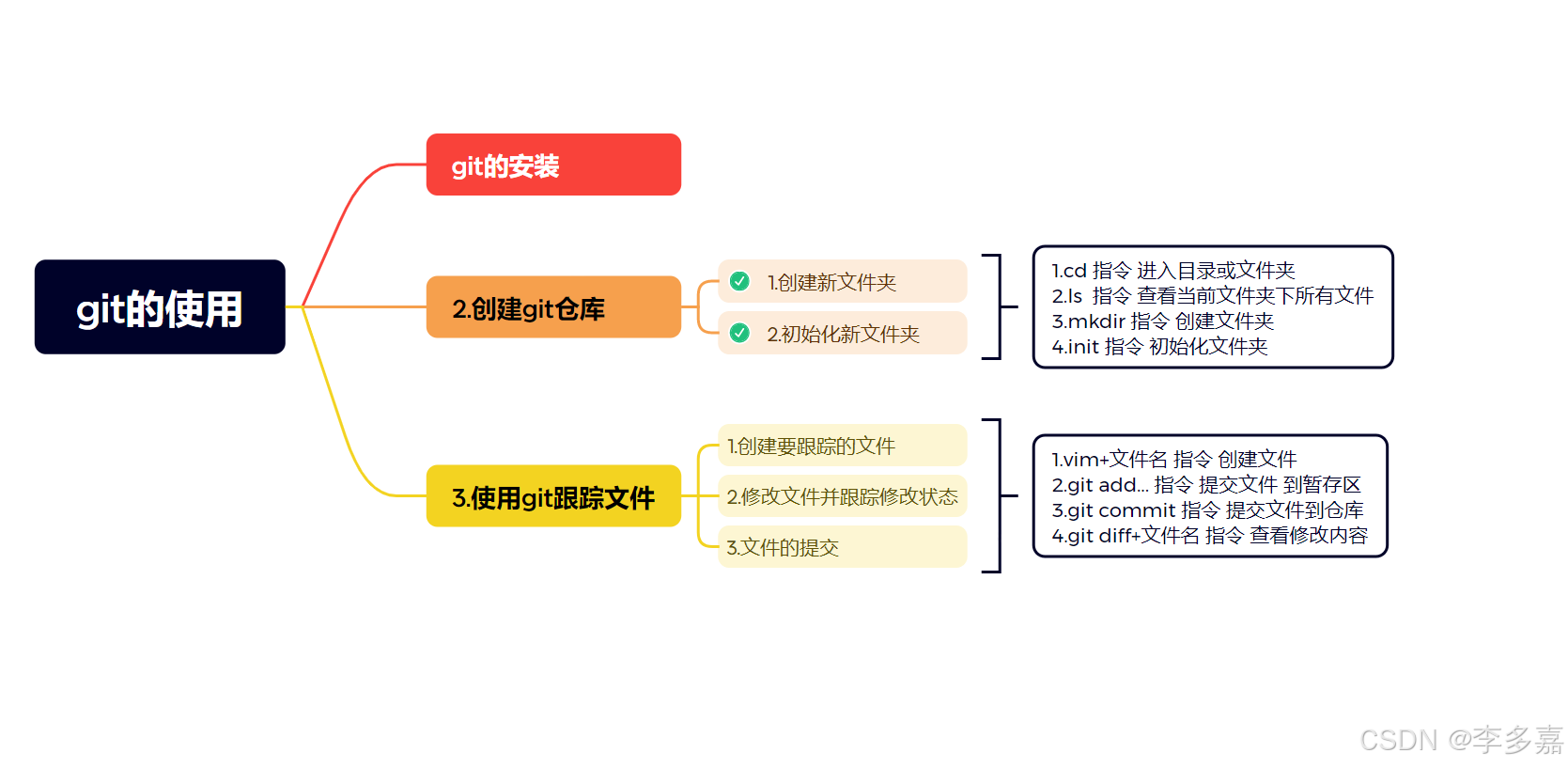 git的使用

git的安装

2.创建git仓库

1.创建新文件夹

2.初始化新文件夹

1.cd 指令 进入目录或文件夹
2.ls 指令 查看当前文件夹下所有文件
3.mkdir 指令 创建文件夹
4.init 指令 初始化文件夹

3.使用git跟踪文件

1.创建要跟踪的文件

2.修改文件并跟踪修改状态

3.文件的提交

1.vim+文件名 指令 创建文件
2.git add... 指令 提交文件 到暂存区
3.git commit 指令 提交文件到仓库
4.git diff+文件名 指令 查看修改内容

CSDN @李多嘉